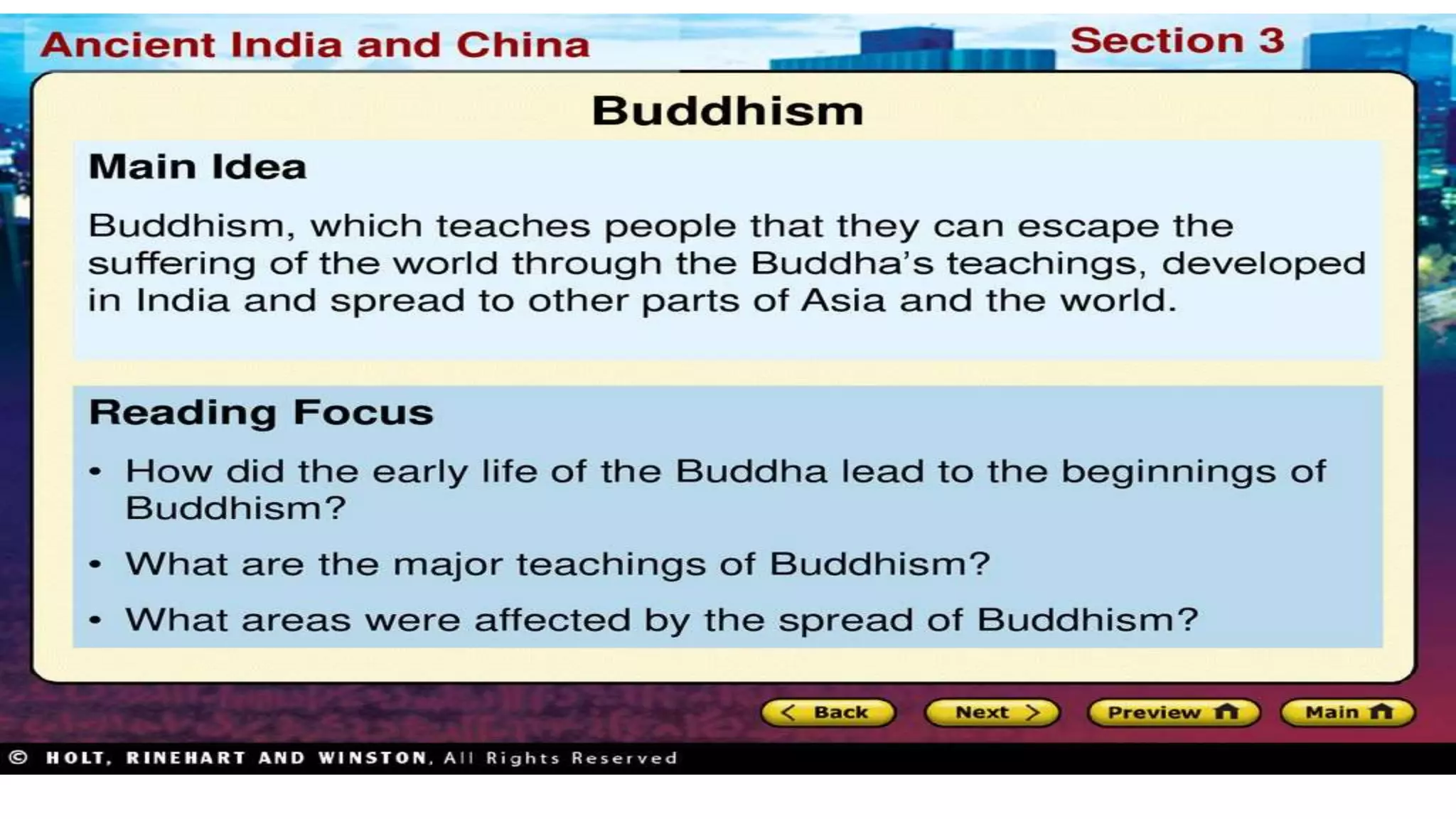 Ancient India and China

Section 3

Buddhism

Main Idea

Buddhism, which teaches people that they can escape the suffering of the world through the Buddha's teachings, developed in India and spread to other parts of Asia and the world.

Reading Focus

• How did the early life of the Buddha lead to the beginnings of Buddhism?

• What are the major teachings of Buddhism?

• What areas were affected by the spread of Buddhism?

Back Next Preview Main

© HOLT, RINEHART AND WINSTON, All Rights Reserved